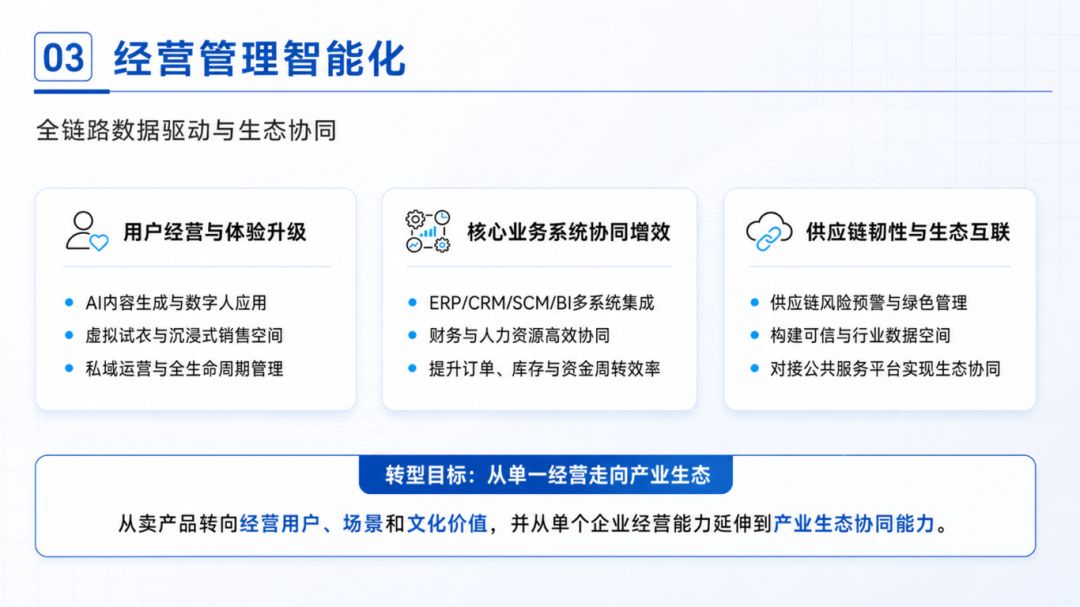 03 经营管理智能化

全链路数据驱动与生态协同

用户经营与体验升级

• AI内容生成与数字人应用
• 虚拟试衣与沉浸式销售空间
• 私域运营与全生命周期管理

核心业务系统协同增效

• ERP/CRM/SCM/BI多系统集成
• 财务与人力资源高效协同
• 提升订单、库存与资金周转效率

供应链韧性与生态互联

• 供应链风险预警与绿色管理
• 构建可信与行业数据空间
• 对接公共服务平台实现生态协同

转型目标：从单一经营走向产业生态

从卖产品转向经营用户、场景和文化价值，并从单个企业经营能力延伸到产业生态协同能力。